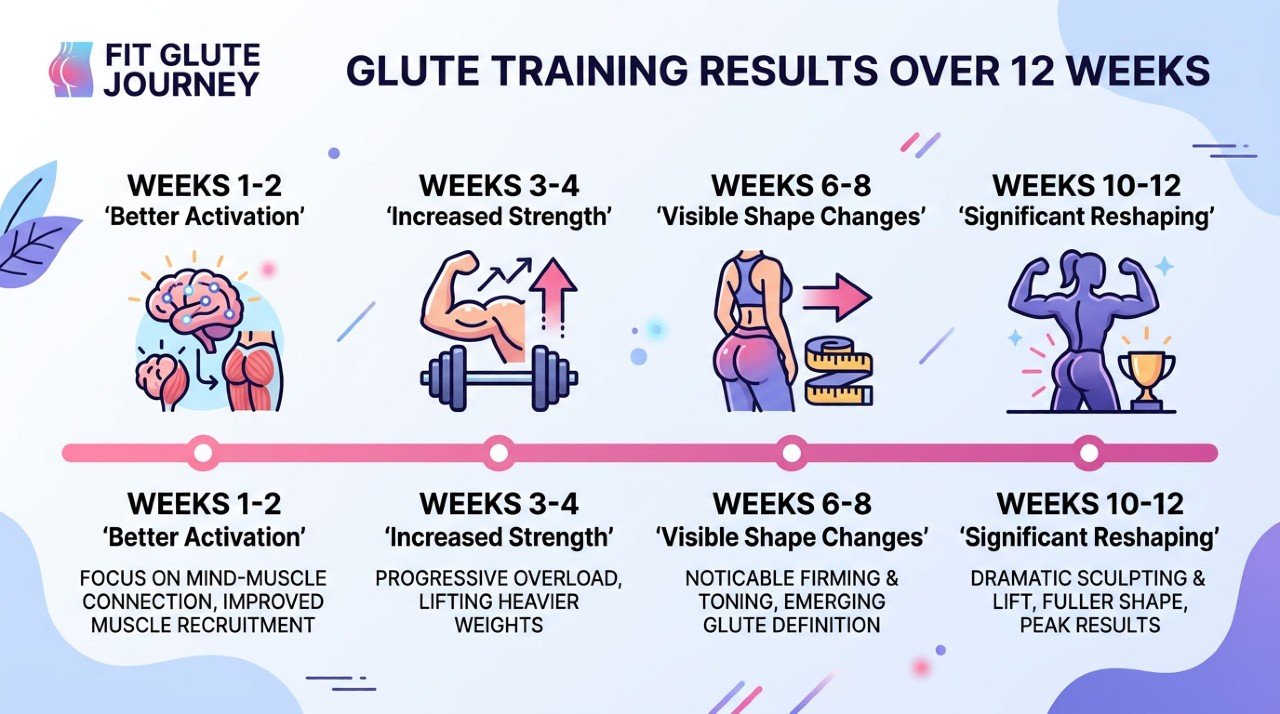 FIT GLUTE JOURNEY

GLUTE TRAINING RESULTS OVER 12 WEEKS

WEEKS 1-2
'Better Activation'

WEEKS 3-4
'Increased Strength'

WEEKS 6-8
'Visible Shape Changes'

WEEKS 10-12
'Significant Reshaping'

WEEKS 1-2
'Better Activation'

FOCUS ON MIND-MUSCLE CONNECTION, IMPROVED MUSCLE RECRUITMENT

WEEKS 3-4
'Increased Strength'

PROGRESSIVE OVERLOAD, LIFTING HEAVIER WEIGHTS

WEEKS 6-8
'Visible Shape Changes'

NOTICABLE FIRMING & TONING, EMERGING GLUTE DEFINITION

WEEKS 10-12
'Significant Reshaping'

DRAMATIC SCULPTING & LIFT, FULLER SHAPE, PEAK RESULTS